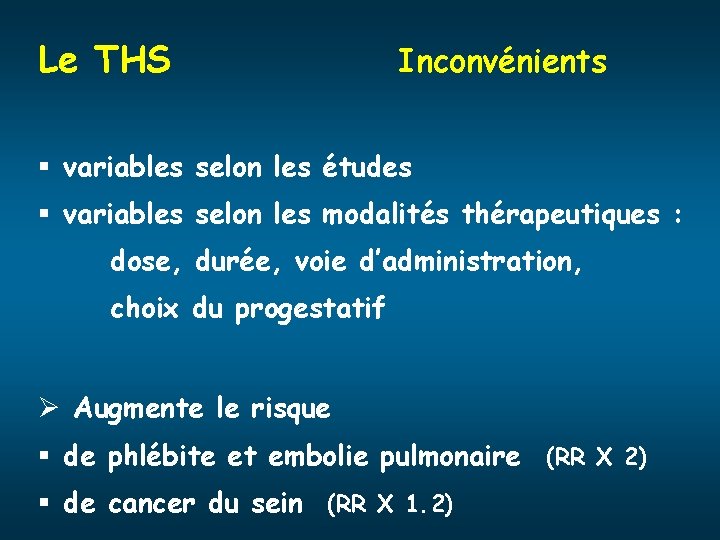 Le THS Inconvénients

▪ variables selon les études

▪ variables selon les modalités thérapeutiques :
dose, durée, voie d'administration,
choix du progestatif

➢ Augmente le risque

▪ de phlébite et embolie pulmonaire (RR X 2)

▪ de cancer du sein (RR X 1.2)